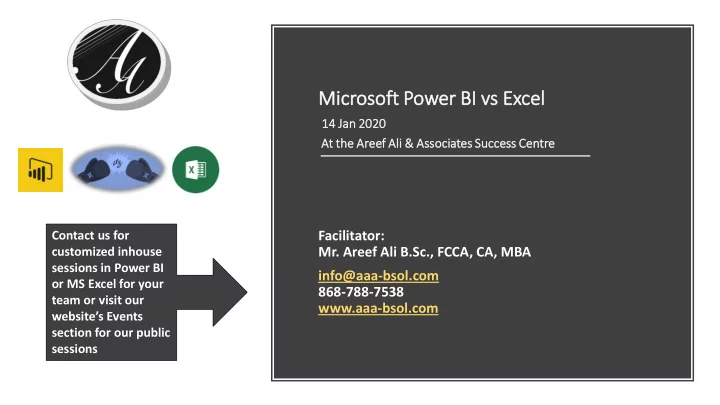 AA

vs

X

Contact us for customized inhouse sessions in Power BI or MS Excel for your team or visit our website's Events section for our public sessions

Microsoft Power BI vs Excel

14 Jan 2020

At the Areef Ali & Associates Success Centre

Facilitator:
Mr. Areef Ali B.Sc., FCCA, CA, MBA

info@aaa-bsol.com
868-788-7538
www.aaa-bsol.com